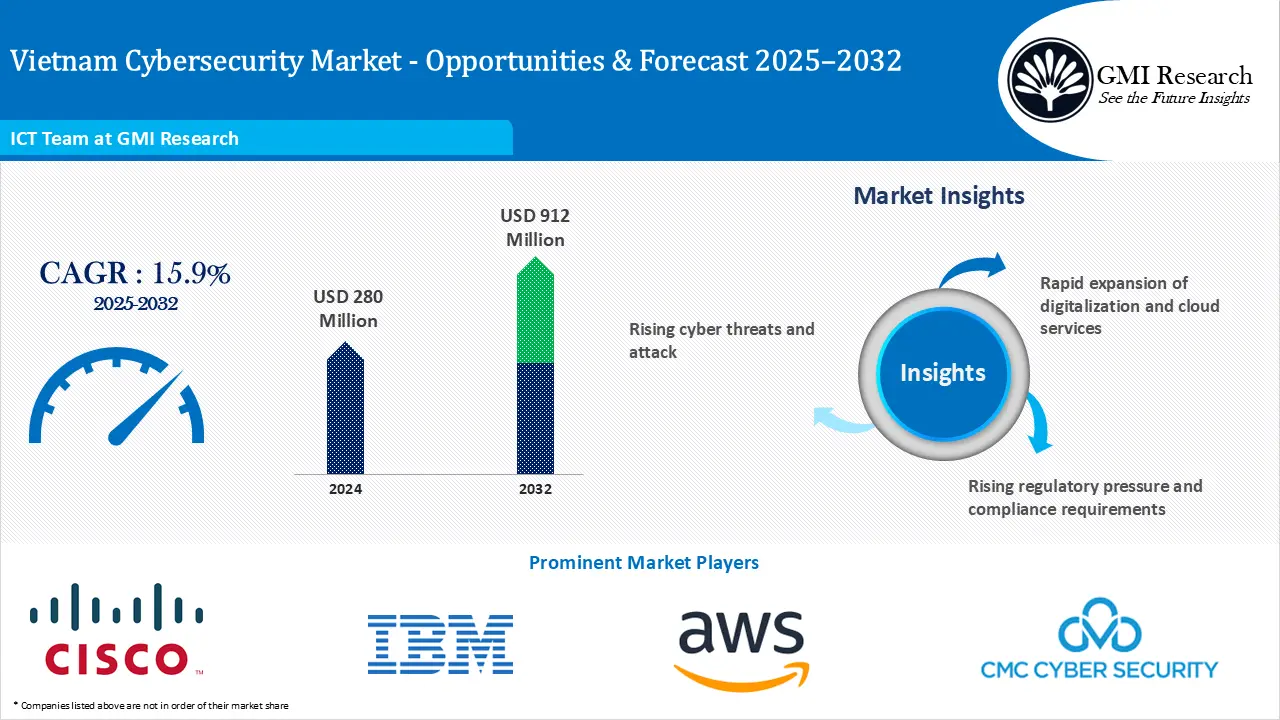 Vietnam Cybersecurity Market - Opportunities & Forecast 2025–2032

GMI Research
See the Future Insights

ICT Team at GMI Research

CAGR : 15.9%
2025-2032

USD 280 Million

USD 912 Million

2024

2032

Market Insights

Rising cyber threats and attack

Insights

Rapid expansion of digitalization and cloud services

Rising regulatory pressure and compliance requirements

Prominent Market Players

CISCO

IBM

aws

CMC CYBER SECURITY

* Companies listed above are not in order of their market share